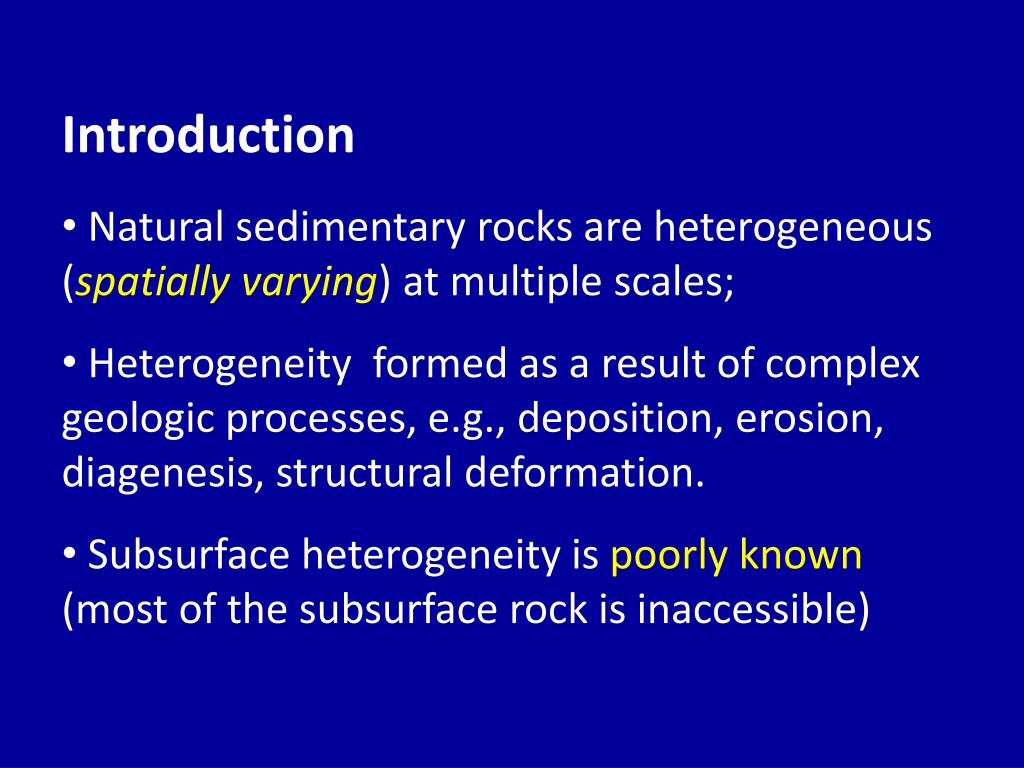 Introduction

• Natural sedimentary rocks are heterogeneous (spatially varying) at multiple scales;

• Heterogeneity formed as a result of complex geologic processes, e.g., deposition, erosion, diagenesis, structural deformation.

• Subsurface heterogeneity is poorly known (most of the subsurface rock is inaccessible)